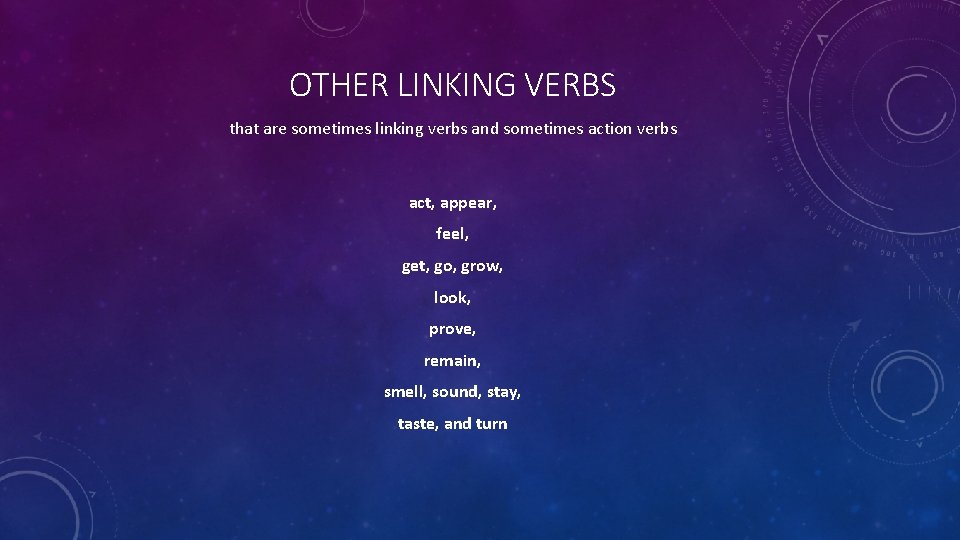 OTHER LINKING VERBS

that are sometimes linking verbs and sometimes action verbs

act, appear,

feel,

get, go, grow,

look,

prove,

remain,

smell, sound, stay,

taste, and turn